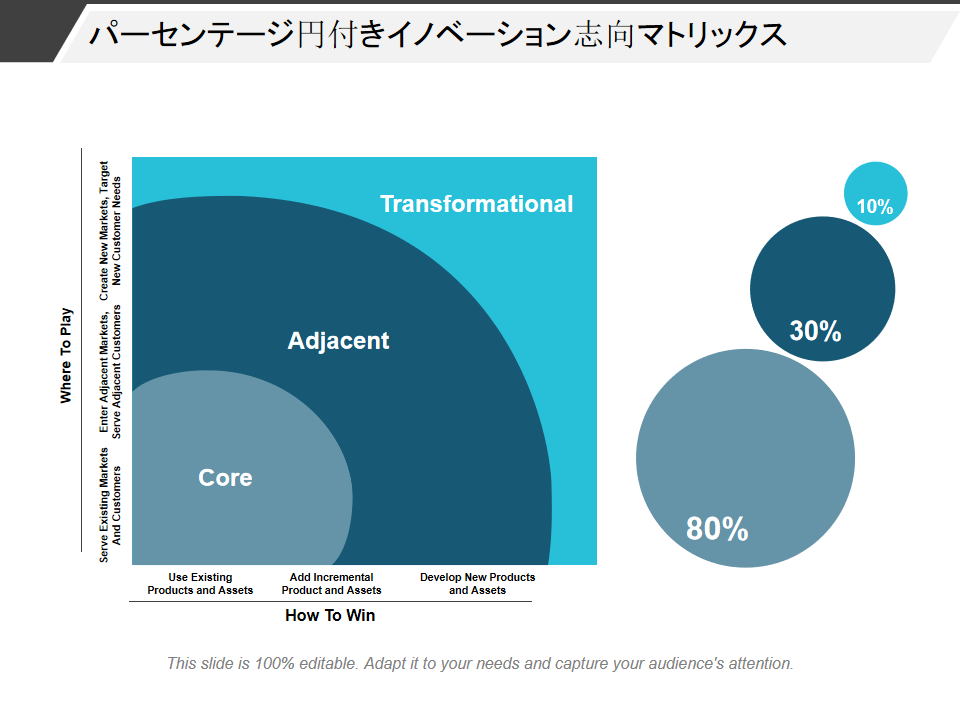 パーセンテージ円付きイノベーション志向マトリックス

Where To Play

Create New Markets, Target New Customer Needs

Enter Adjacent Markets, Serve Adjacent Customers

Serve Existing Markets And Customers

Transformational

Adjacent

Core

Use Existing Products and Assets

Add Incremental Product and Assets

Develop New Products and Assets

How To Win

10%

30%

80%

This slide is 100% editable. Adapt it to your needs and capture your audience's attention.